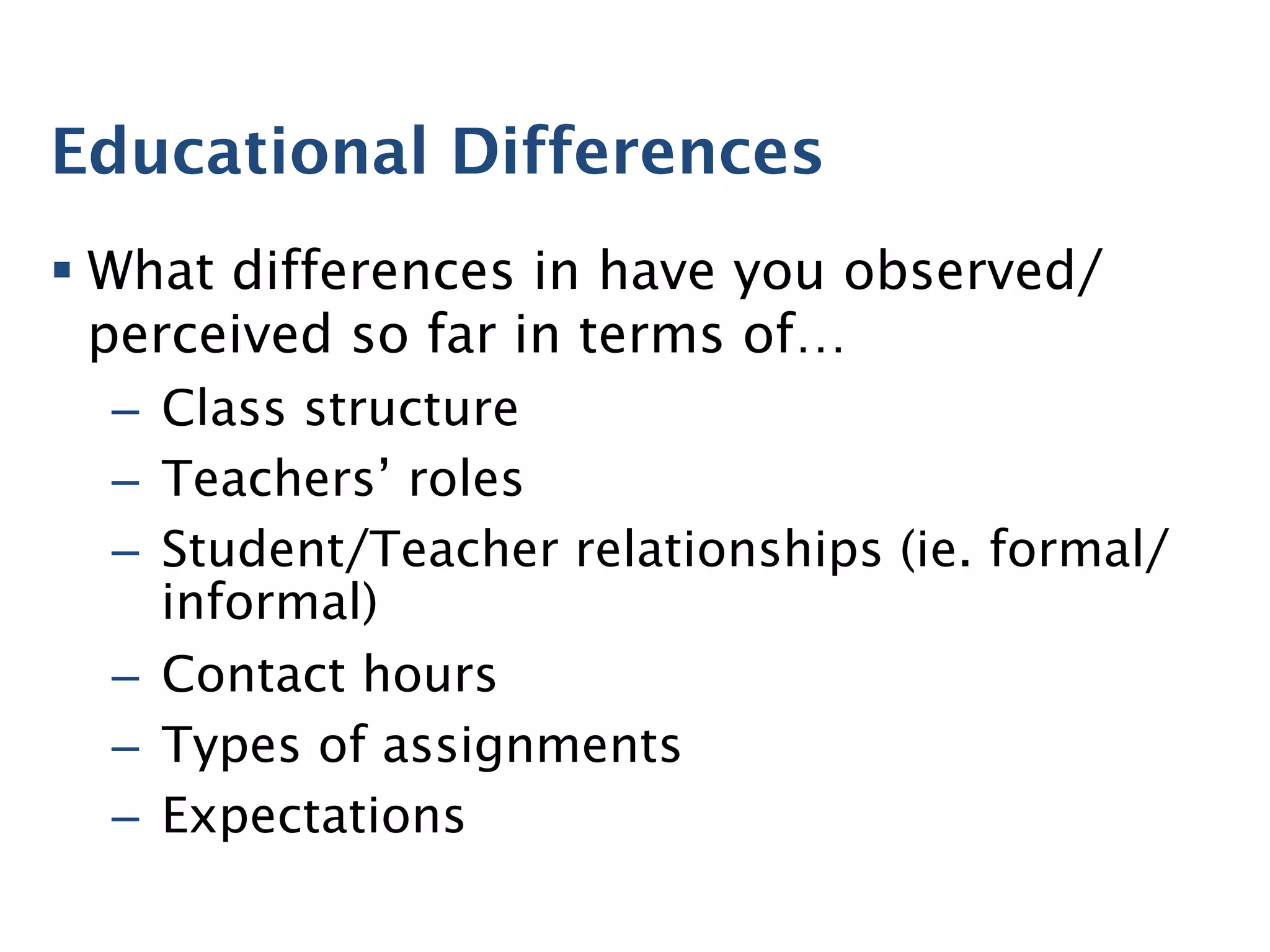 Educational Differences

▪ What differences in have you observed/ perceived so far in terms of…
– Class structure
– Teachers’ roles
– Student/Teacher relationships (ie. formal/ informal)
– Contact hours
– Types of assignments
– Expectations